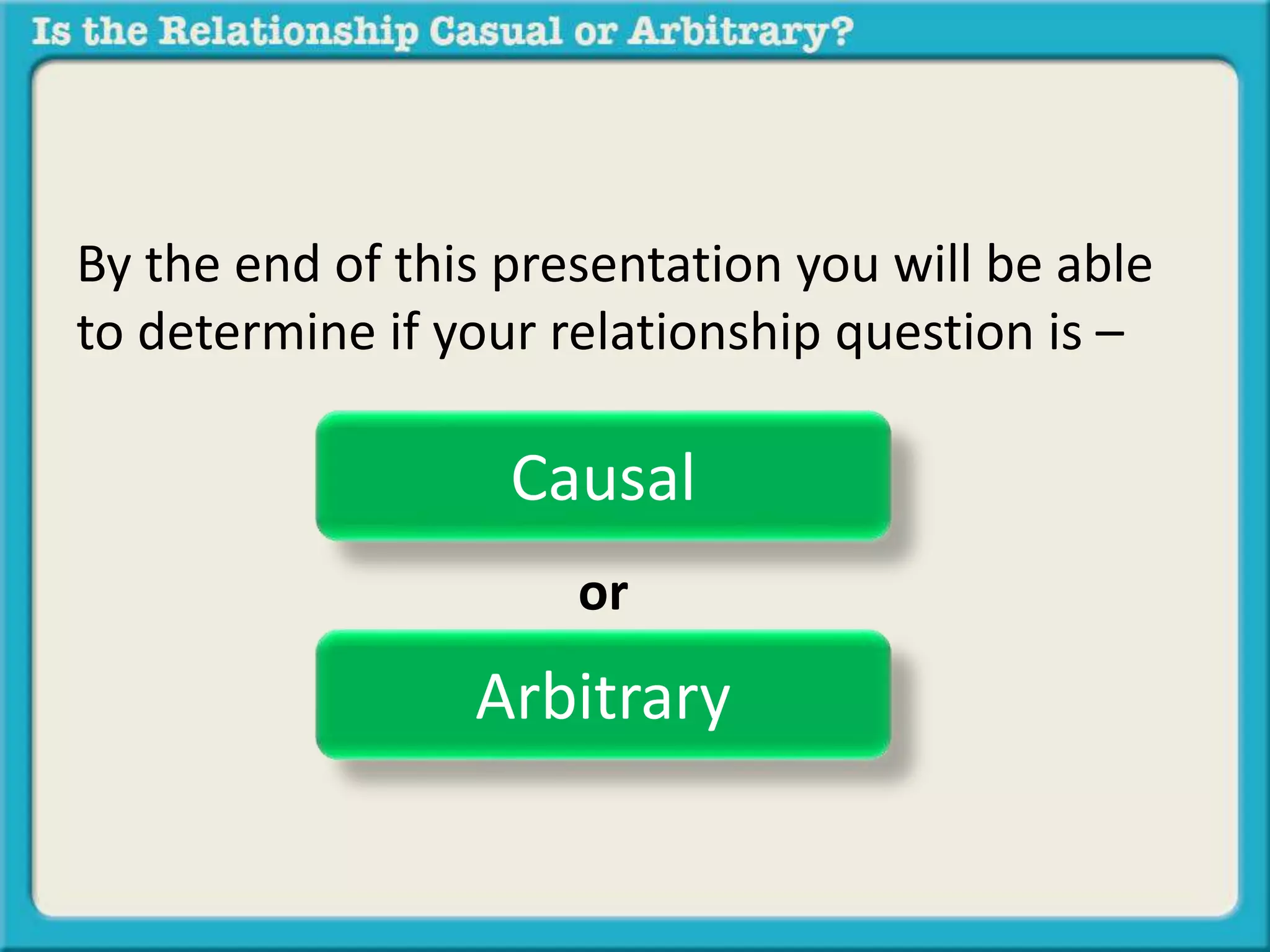 Is the Relationship Casual or Arbitrary?

By the end of this presentation you will be able to determine if your relationship question is –

Causal

or

Arbitrary